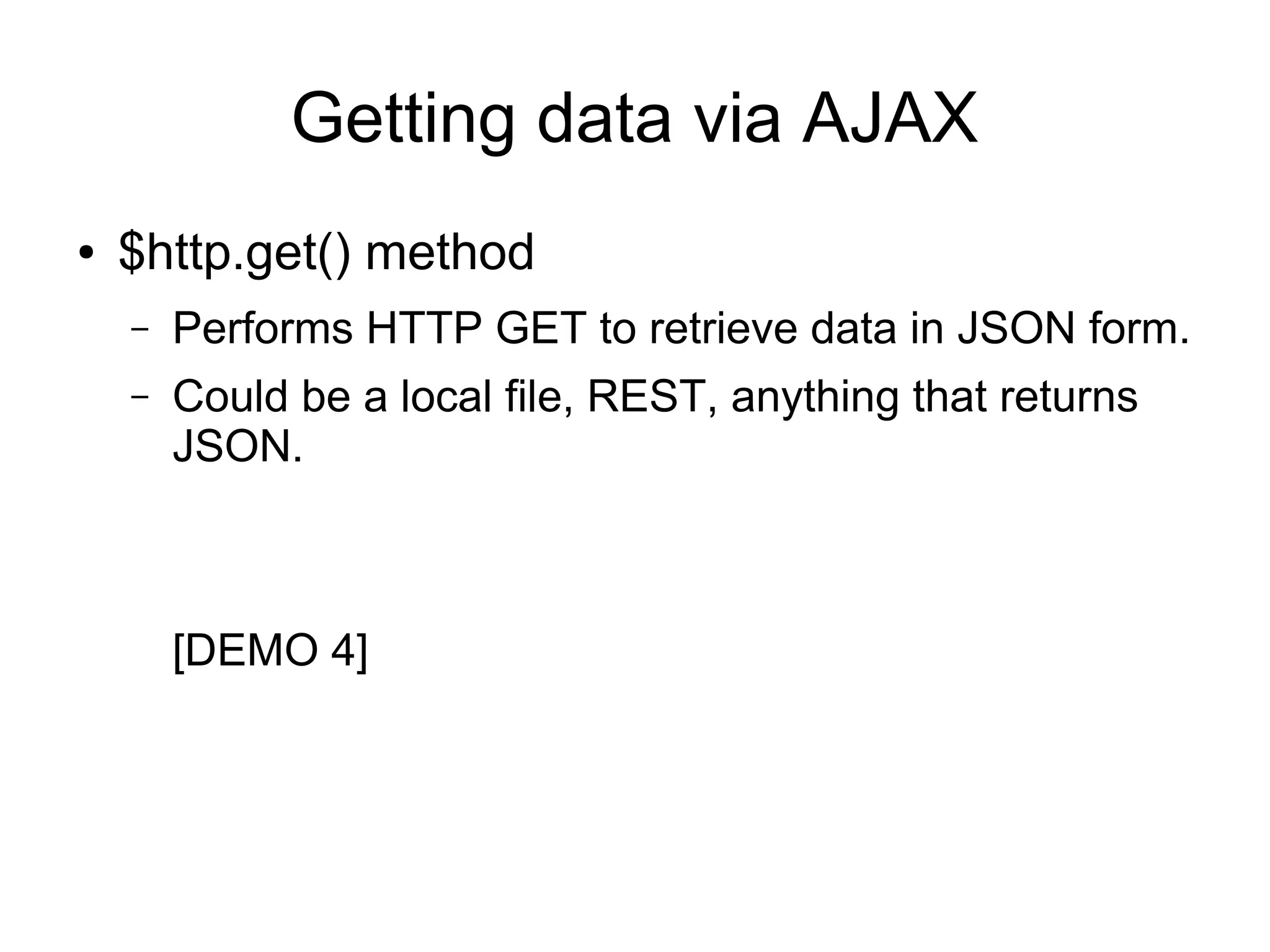 Getting data via AJAX

• \$http.get() method

– Performs HTTP GET to retrieve data in JSON form.

– Could be a local file, REST, anything that returns JSON.

[DEMO 4]